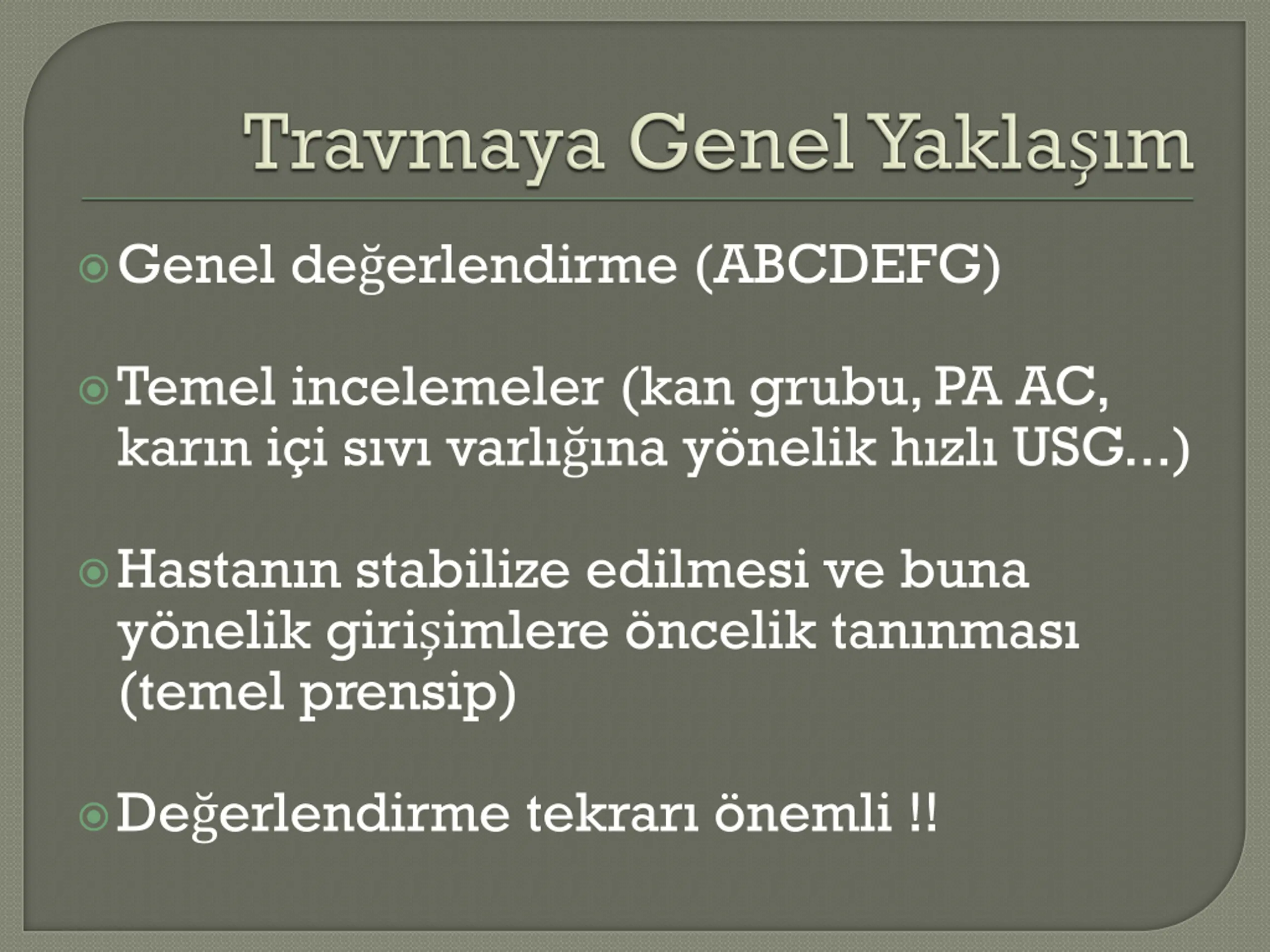 Travmaya Genel Yaklaşım

Genel değerlendirme (ABCDEFG)

Temel incelemeler (kan grubu, PA AC, karın içi sıvı varlığına yönelik hızlı USG...)

Hastanın stabilize edilmesi ve buna yönelik girişimlere öncelik tanınması (temel prensip)

Değerlendirme tekrarı önemli !!